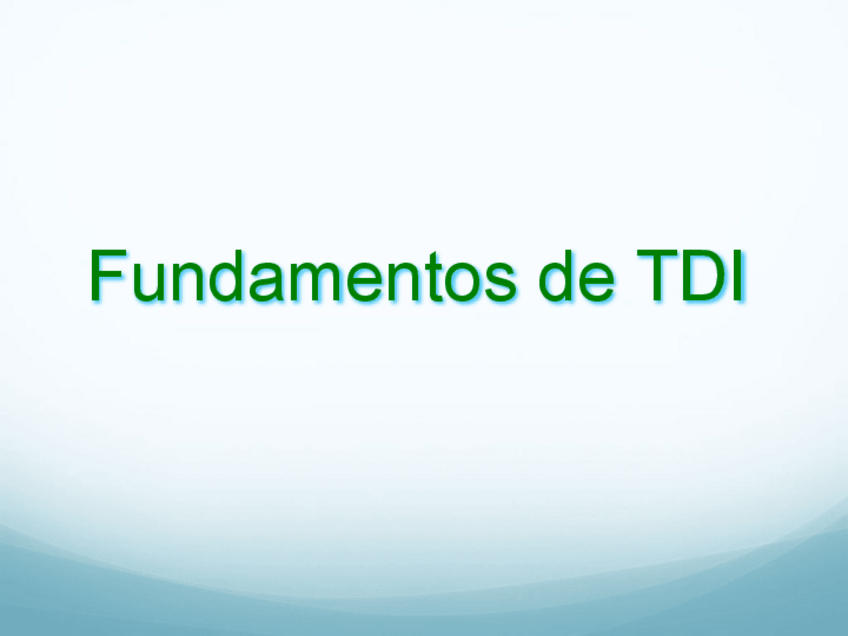 Fundamentos de TDI